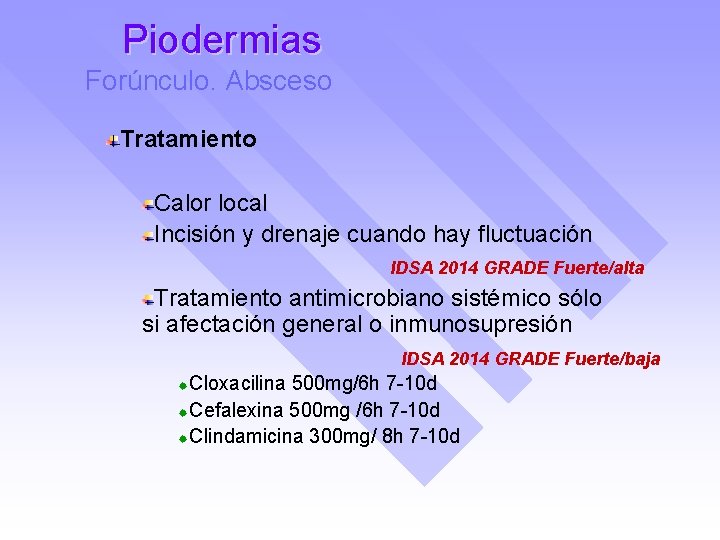 Piodermias
Forúnculo. Absceso

Tratamiento

Calor local
Incisión y drenaje cuando hay fluctuación
IDSA 2014 GRADE Fuerte/alta

Tratamiento antimicrobiano sistémico sólo si afectación general o inmunosupresión
IDSA 2014 GRADE Fuerte/baja

Cloxacilina 500mg/6h 7-10d
Cefalexina 500mg /6h 7-10d
Clindamicina 300mg/ 8h 7-10d